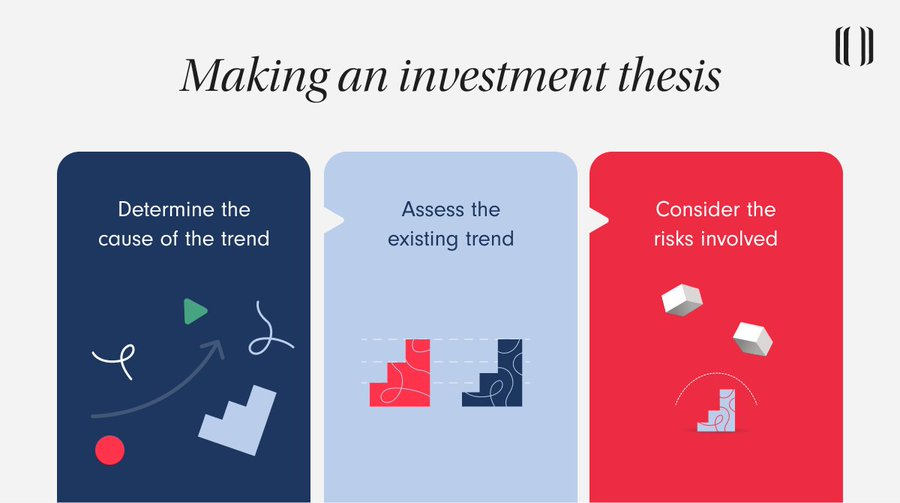 Making an investment thesis

Determine the cause of the trend

Assess the existing trend

Consider the risks involved